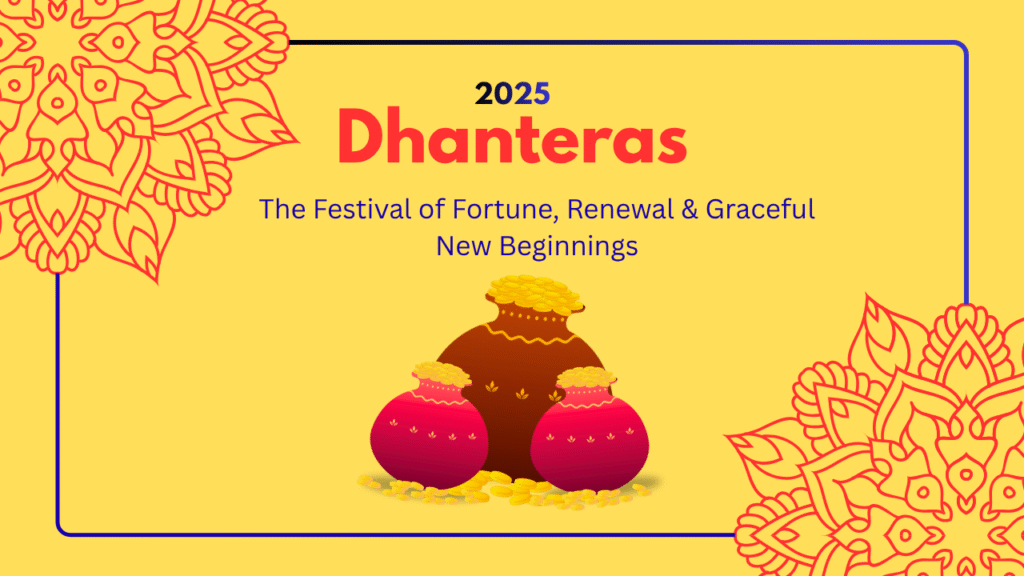 2025
Dhanteras

The Festival of Fortune, Renewal & Graceful New Beginnings